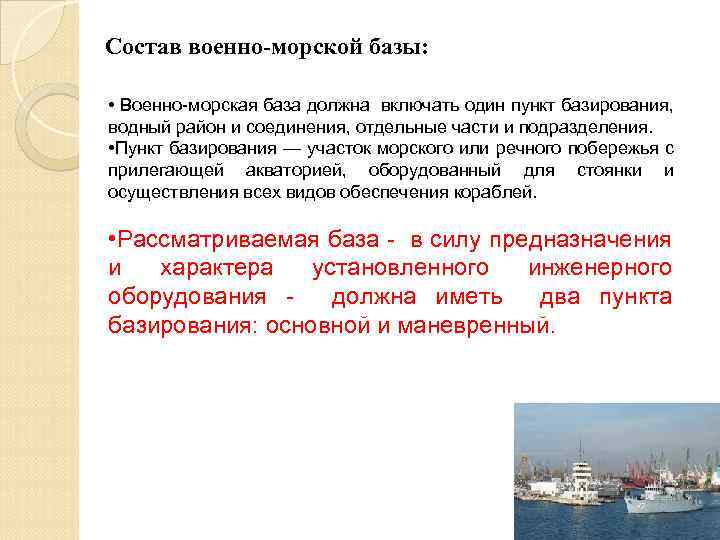 Состав военно-морской базы:

• Военно-морская база должна включать один пункт базирования, водный район и соединения, отдельные части и подразделения.
•Пункт базирования — участок морского или речного побережья с прилегающей акваторией, оборудованный для стоянки и осуществления всех видов обеспечения кораблей.

•Рассматриваемая база - в силу предназначения и характера установленного инженерного оборудования - должна иметь два пункта базирования: основной и маневренный.